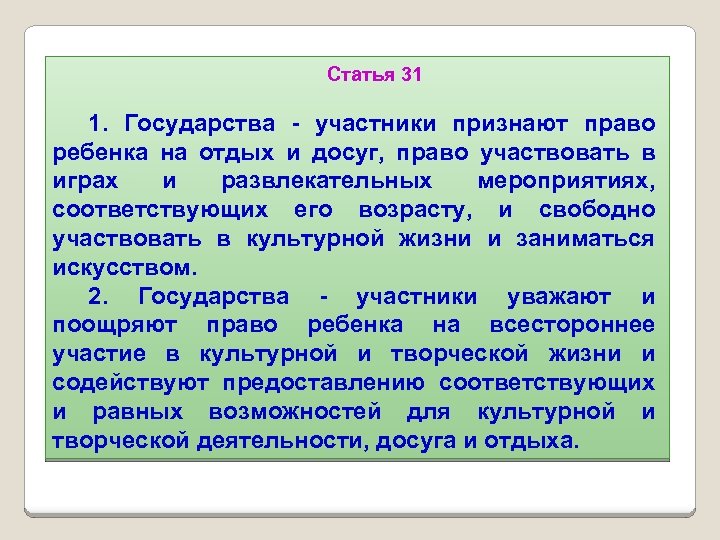 Статья 31

1. Государства - участники признают право ребенка на отдых и досуг, право участвовать в играх и развлекательных мероприятиях, соответствующих его возрасту, и свободно участвовать в культурной жизни и заниматься искусством.

2. Государства - участники уважают и поощряют право ребенка на всестороннее участие в культурной и творческой жизни и содействуют предоставлению соответствующих и равных возможностей для культурной и творческой деятельности, досуга и отдыха.